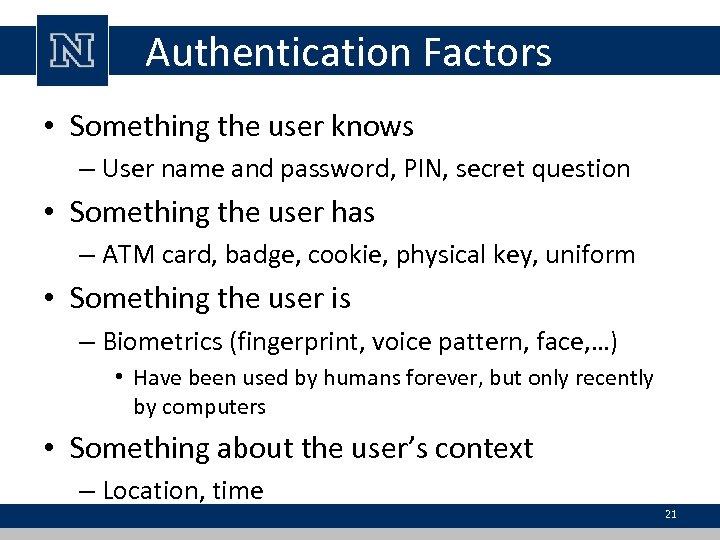 N

Authentication Factors

• Something the user knows
– User name and password, PIN, secret question
• Something the user has
– ATM card, badge, cookie, physical key, uniform
• Something the user is
– Biometrics (fingerprint, voice pattern, face,…)
• Have been used by humans forever, but only recently by computers
• Something about the user's context
– Location, time

21